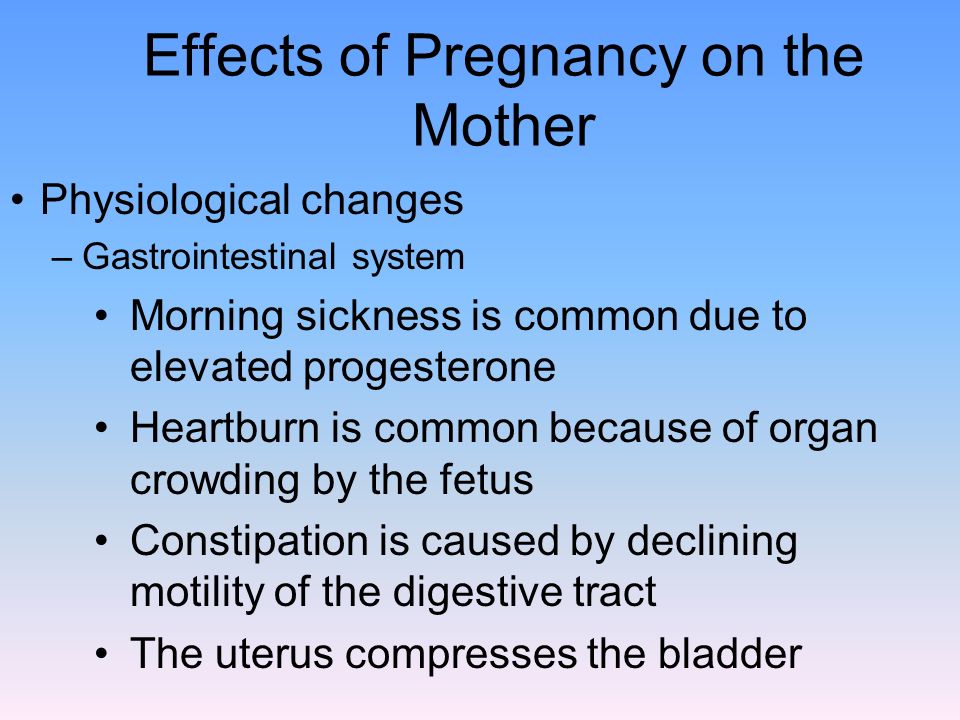 Effects of Pregnancy on the Mother

• Physiological changes

– Gastrointestinal system

• Morning sickness is common due to elevated progesterone

• Heartburn is common because of organ crowding by the fetus

• Constipation is caused by declining motility of the digestive tract

• The uterus compresses the bladder